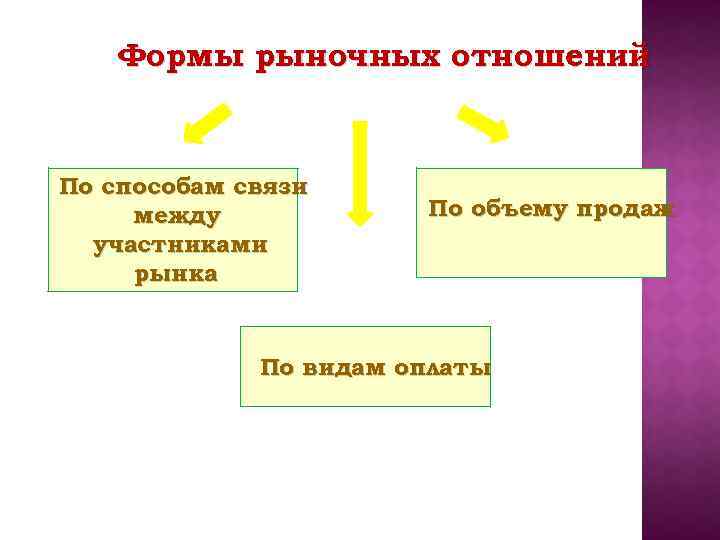 Формы рыночных отношений

По способам связи между участниками рынка

По объему продаж

По видам оплаты